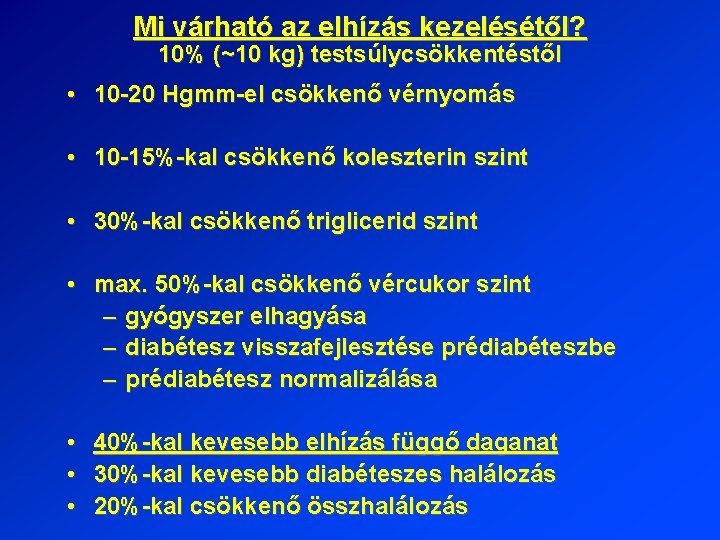 Mi várható az elhízás kezelésétől?
10% (~10 kg) testsúlycsökkentéstől

• 10-20 Hgmm-el csökkenő vérnyomás

• 10-15%-kal csökkenő koleszterin szint

• 30%-kal csökkenő triglicerid szint

• max. 50%-kal csökkenő vércukor szint
– gyógyszer elhagyása
– diabétesz visszafejlesztése prédiabéteszbe
– prédiabétesz normalizálása

• 40%-kal kevesebb elhízás függő daganat
• 30%-kal kevesebb diabéteszes halálozás
• 20%-kal csökkenő összhalálozás